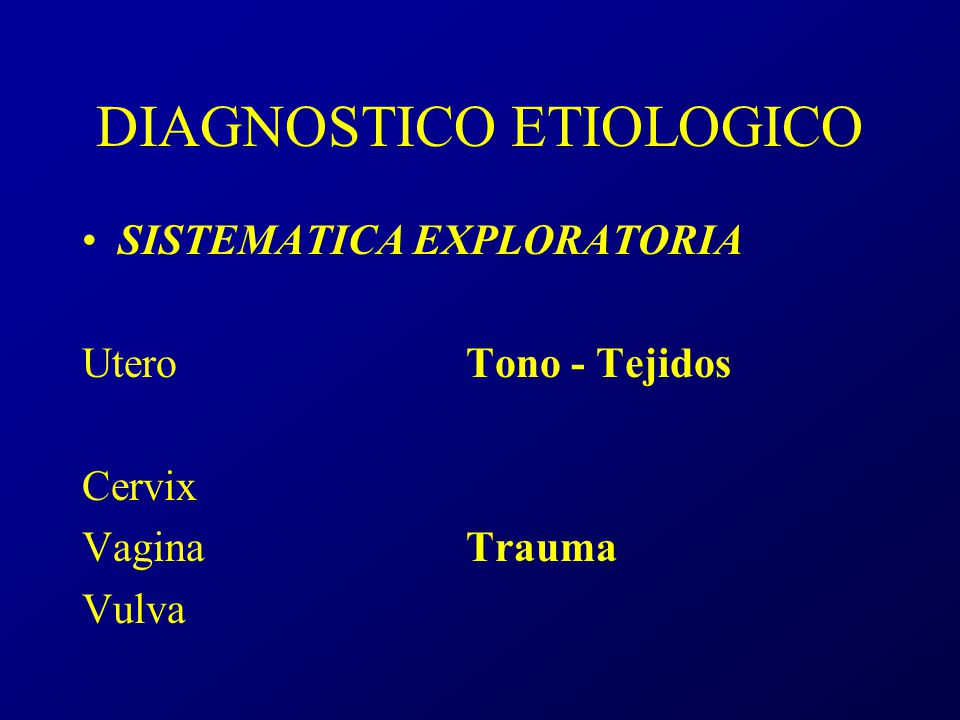 DIAGNOSTICO ETIOLOGICO

• SISTEMATICA EXPLORATORIA

Utero Tono - Tejidos

Cervix
Vagina Trauma
Vulva